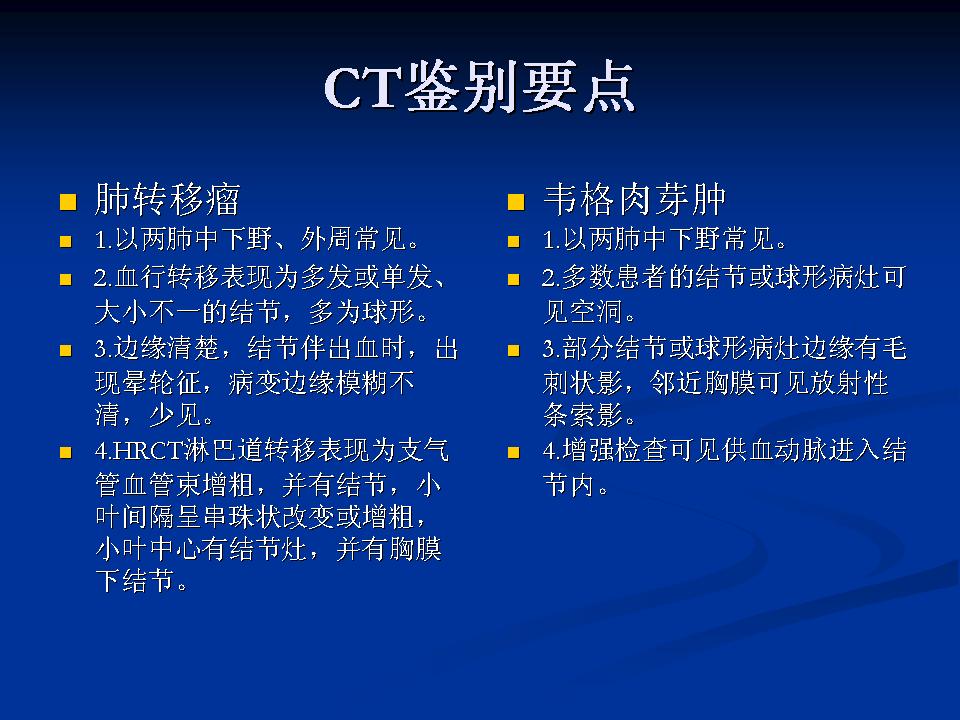 CT鉴别要点

肺转移瘤

1.以两肺中下野、外周常见。

2.血行转移表现为多发或单发、大小不一的结节，多为球形。

3.边缘清楚，结节伴出血时，出现晕轮征，病变边缘模糊不清，少见。

4.HRCT淋巴道转移表现为支气管血管束增粗，并有结节，小叶间隔呈串珠状改变或增粗，小叶中心有结节灶，并有胸膜下结节。

韦格肉芽肿

1.以两肺中下野常见。

2.多数患者的结节或球形病灶可见空洞。

3.部分结节或球形病灶边缘有毛刺状影，邻近胸膜可见放射性条索影。

4.增强检查可见供血动脉进入结节内。